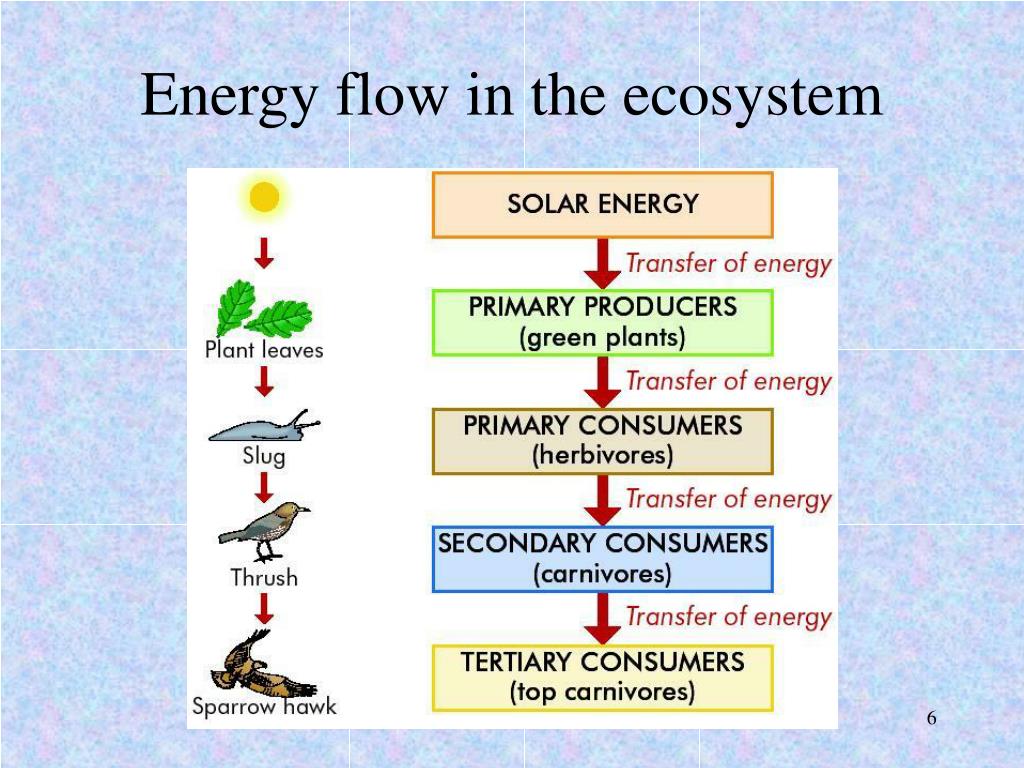 Energy flow in the ecosystem

Plant leaves

Slug

Thrush

Sparrow hawk

SOLAR ENERGY

Transfer of energy

PRIMARY PRODUCERS
(green plants)

Transfer of energy

PRIMARY CONSUMERS
(herbivores)

Transfer of energy

SECONDARY CONSUMERS
(carnivores)

Transfer of energy

TERTIARY CONSUMERS
(top carnivores)

6